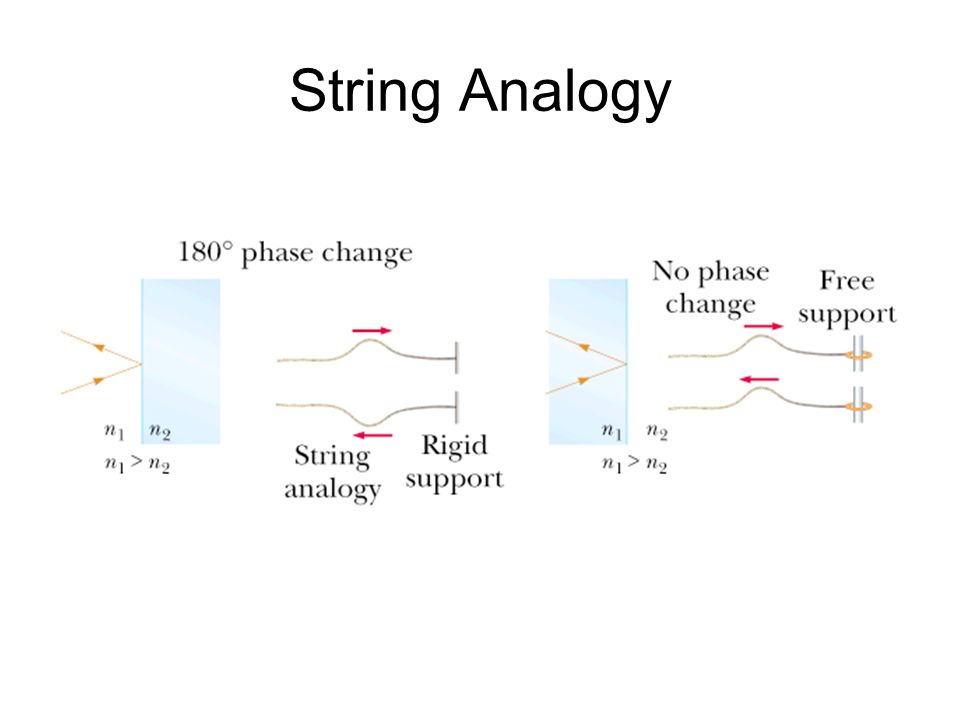 String Analogy

180° phase change

$n_1$ $n_2$

$n_1 > n_2$

String analogy

Rigid support

No phase change

Free support

$n_1$ $n_2$

$n_1 > n_2$